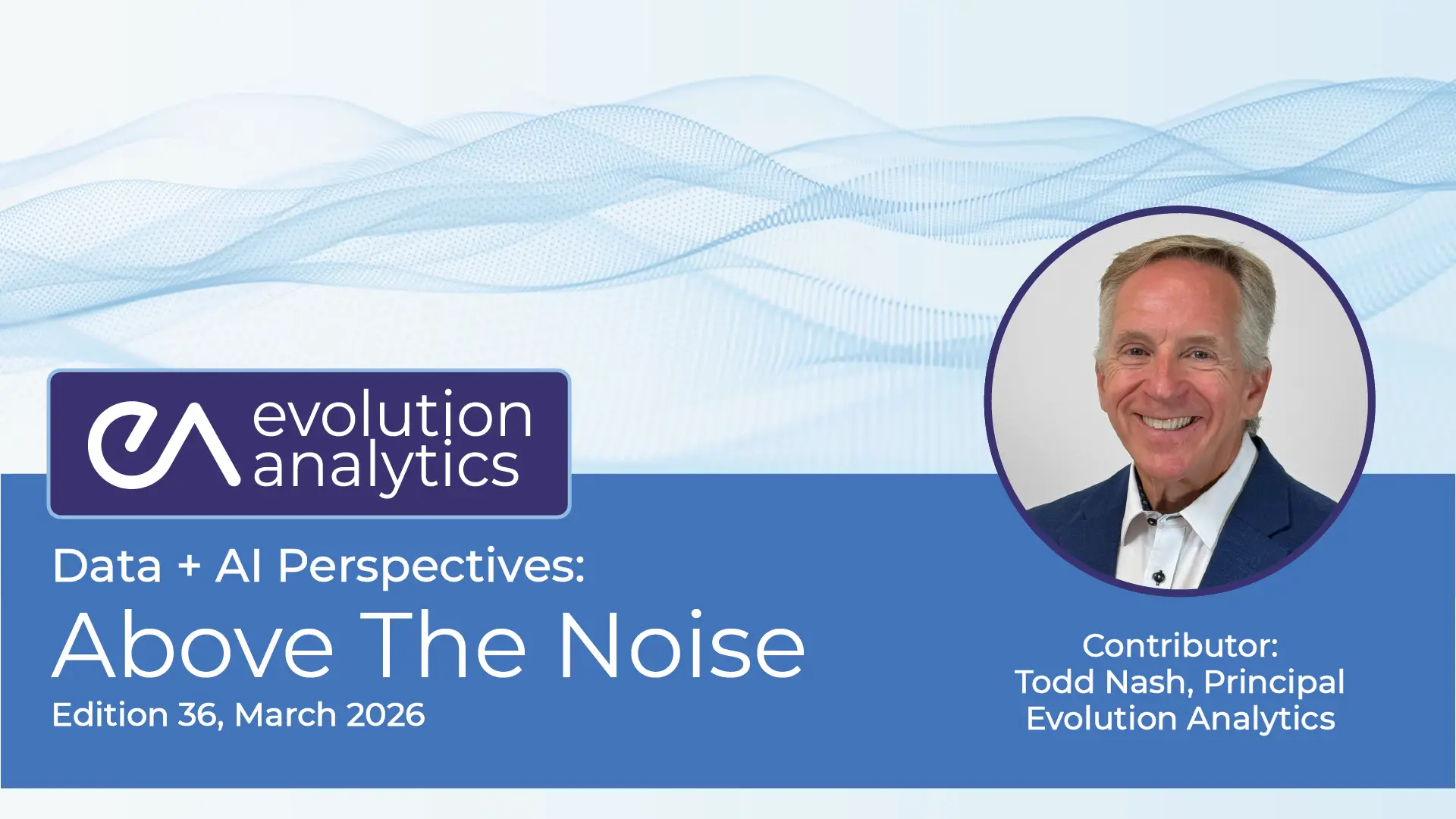 ea evolution analytics

Data + AI Perspectives:
Above The Noise
Edition 36, March 2026

Contributor:
Todd Nash, Principal
Evolution Analytics